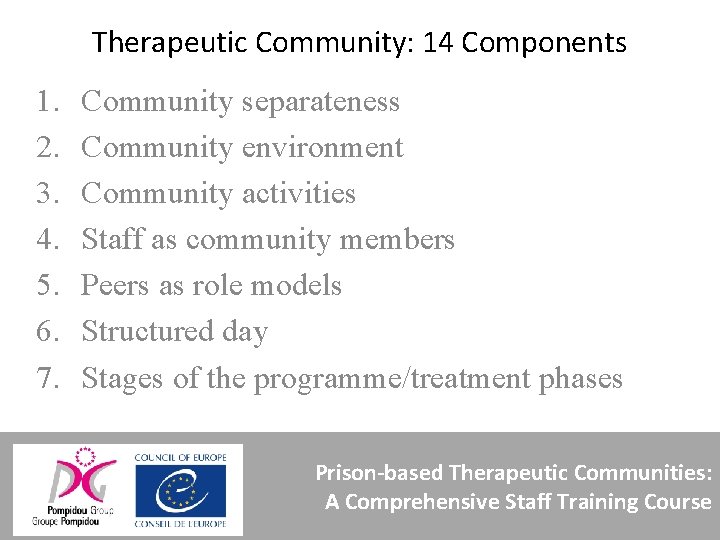 Therapeutic Community: 14 Components

1. Community separateness
2. Community environment
3. Community activities
4. Staff as community members
5. Peers as role models
6. Structured day
7. Stages of the programme/treatment phases

PG
Pompidou Group
Groupe Pompidou

COUNCIL OF EUROPE
CONSEIL DE L'EUROPE

Prison-based Therapeutic Communities:
A Comprehensive Staff Training Course